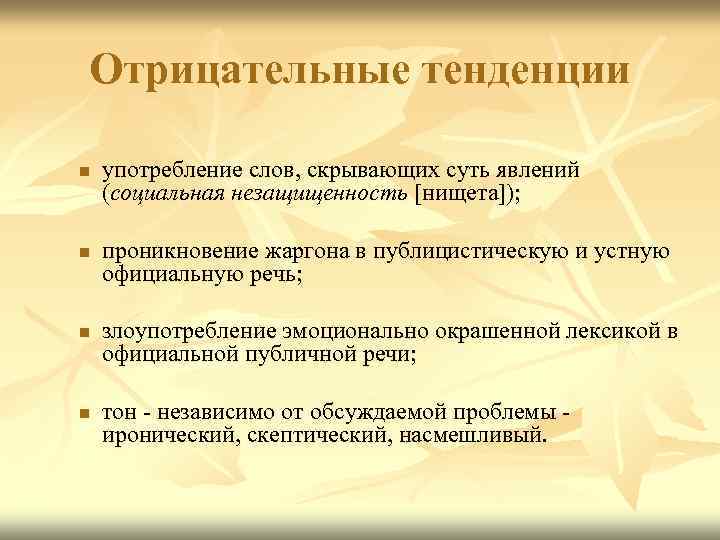 Отрицательные тенденции

употребление слов, скрывающих суть явлений (социальная незащищенность [нищета]);

проникновение жаргона в публицистическую и устную официальную речь;

злоупотребление эмоционально окрашенной лексикой в официальной публичной речи;

тон - независимо от обсуждаемой проблемы - иронический, скептический, насмешливый.